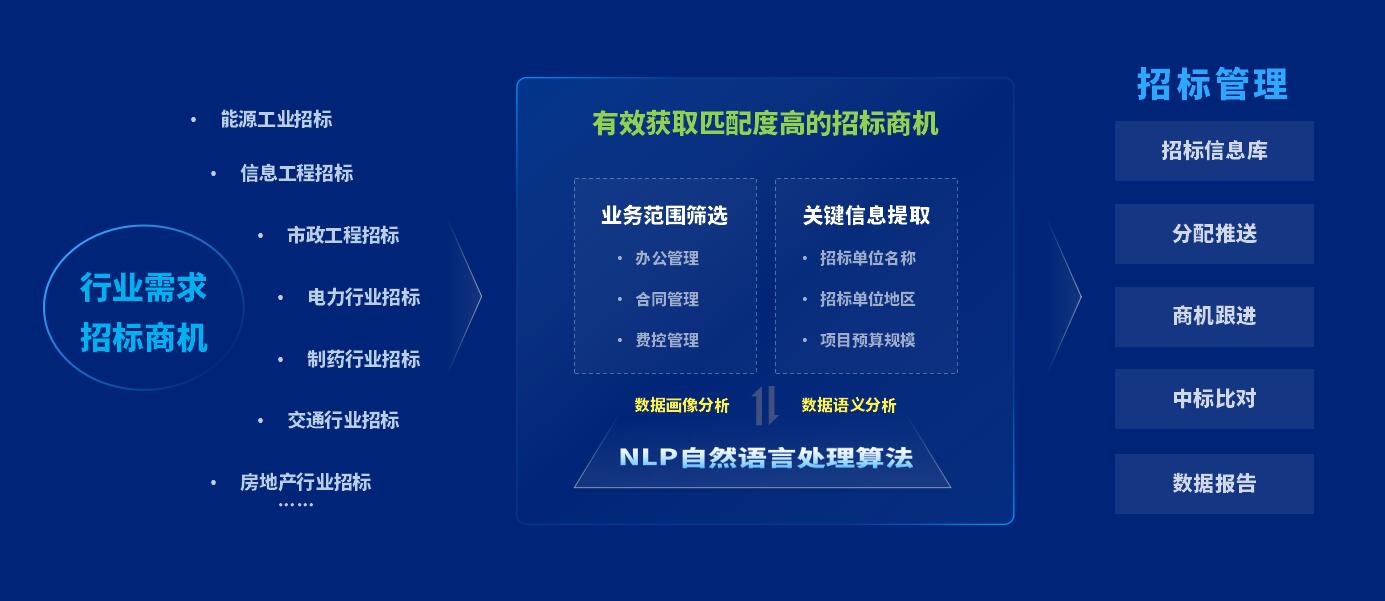 行业需求
招标商机

• 能源工业招标
• 信息工程招标
• 市政工程招标
• 电力行业招标
• 制药行业招标
• 交通行业招标
• 房地产行业招标
……

有效获取匹配度高的招标商机

业务范围筛选
• 办公管理
• 合同管理
• 费控管理

关键信息提取
• 招标单位名称
• 招标单位地区
• 项目预算规模

数据画像分析
数据语义分析

NLP自然语言处理算法

招标管理

招标信息库

分配推送

商机跟进

中标比对

数据报告